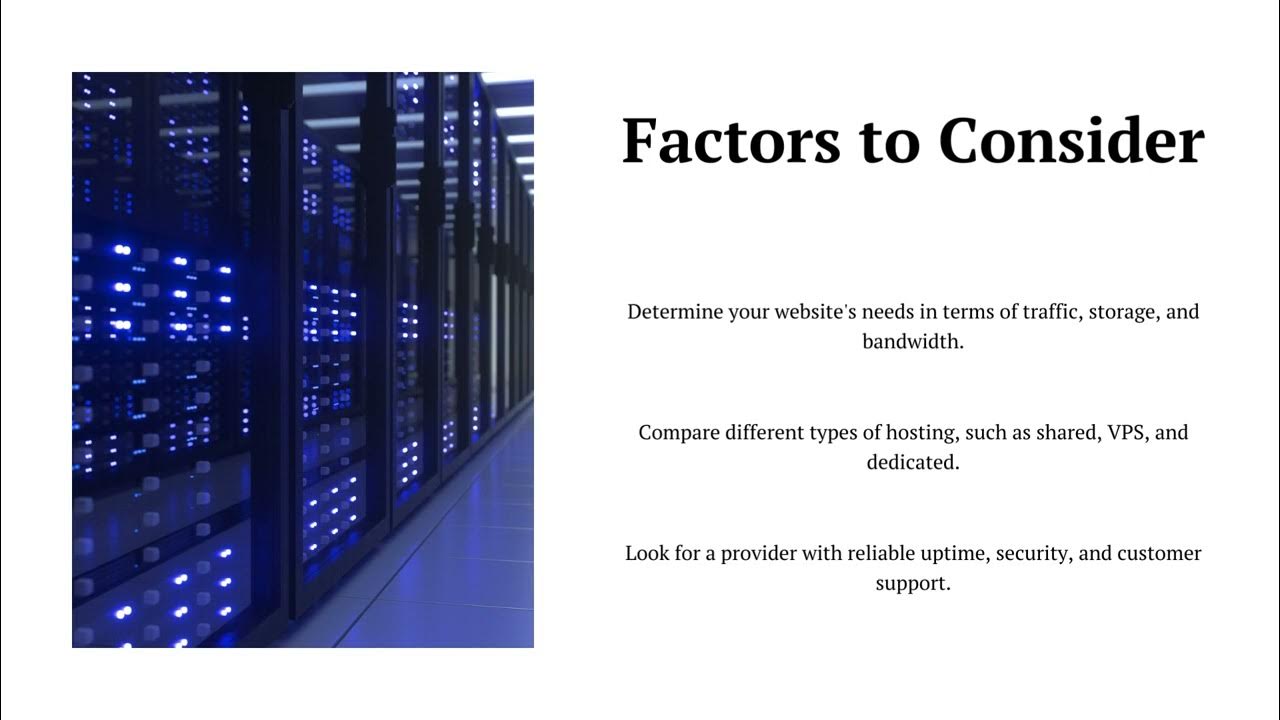 Factors to Consider

Determine your website's needs in terms of traffic, storage, and bandwidth.

Compare different types of hosting, such as shared, VPS, and dedicated.

Look for a provider with reliable uptime, security, and customer support.